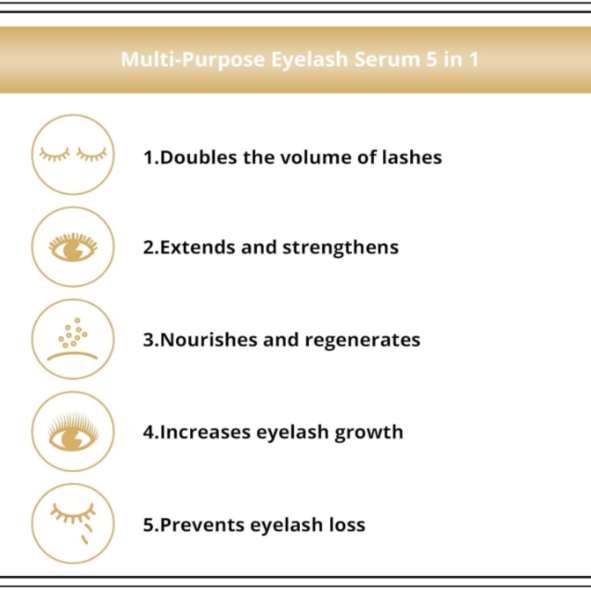 Multi-Purpose Eyelash Serum 5 in 1

1.Doubles the volume of lashes

2.Extends and strengthens

3.Nourishes and regenerates

4.Increases eyelash growth

5.Prevents eyelash loss